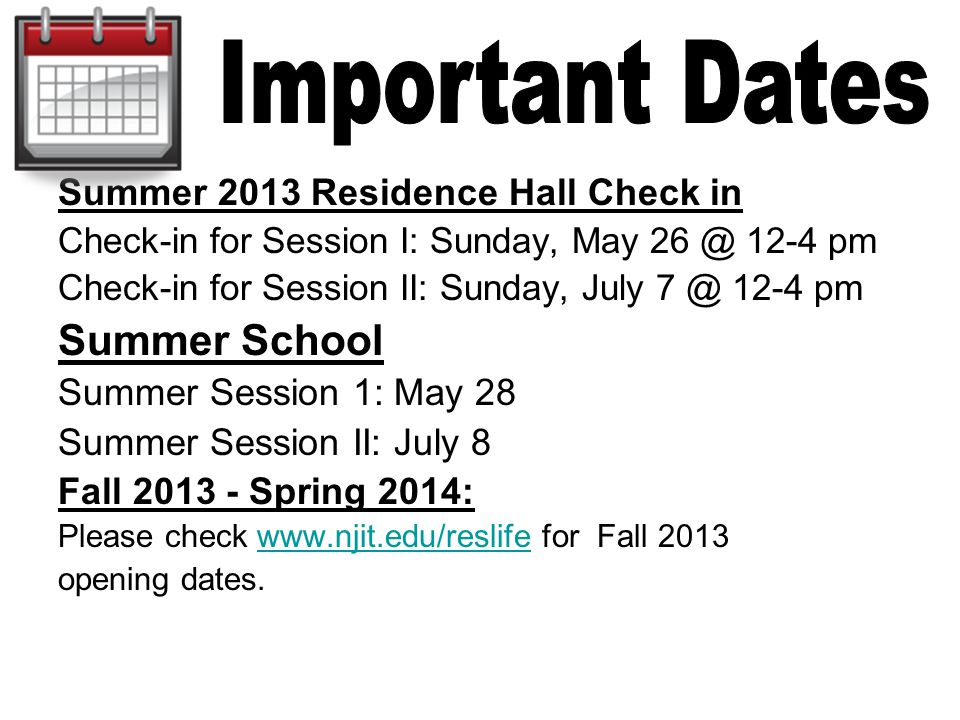 Important Dates

Summer 2013 Residence Hall Check in
Check-in for Session I: Sunday, May 26 @ 12-4 pm
Check-in for Session II: Sunday, July 7 @ 12-4 pm

Summer School
Summer Session 1: May 28
Summer Session II: July 8

Fall 2013 - Spring 2014:
Please check www.njit.edu/reslife for Fall 2013 opening dates.